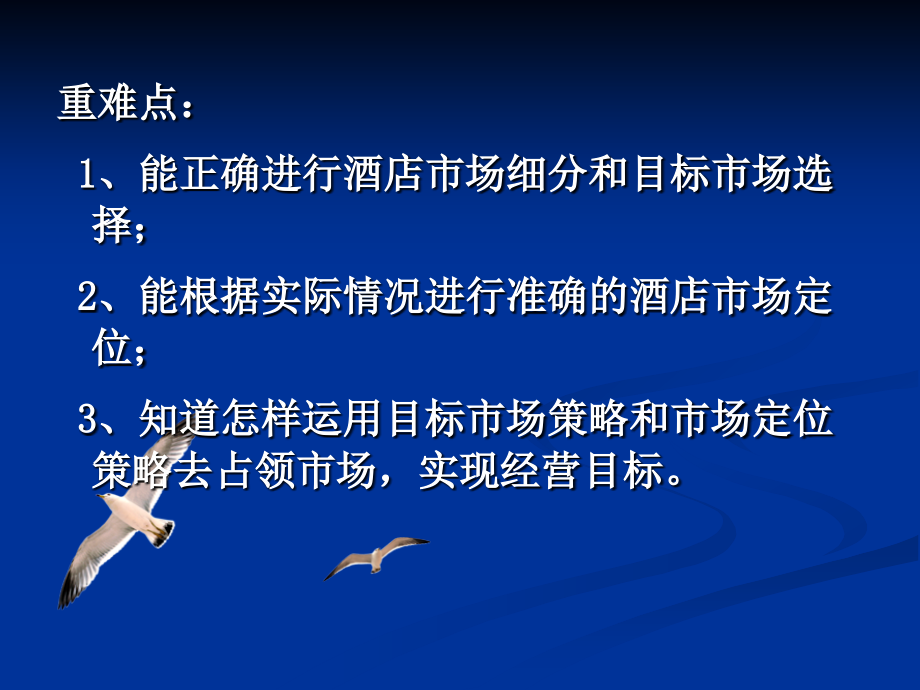 重难点：

1、能正确进行酒店市场细分和目标市场选择；

2、能根据实际情况进行准确的酒店市场定位；

3、知道怎样运用目标市场策略和市场定位策略去占领市场，实现经营目标。